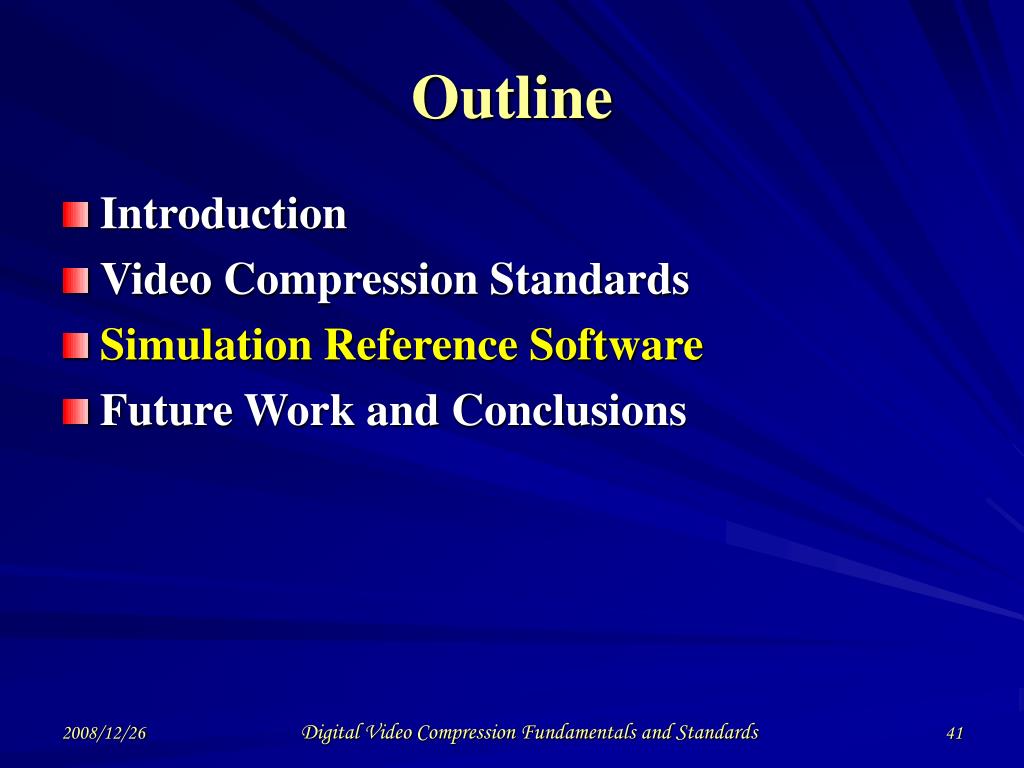 Outline

Introduction
Video Compression Standards
Simulation Reference Software
Future Work and Conclusions

2008/12/26

Digital Video Compression Fundamentals and Standards

41